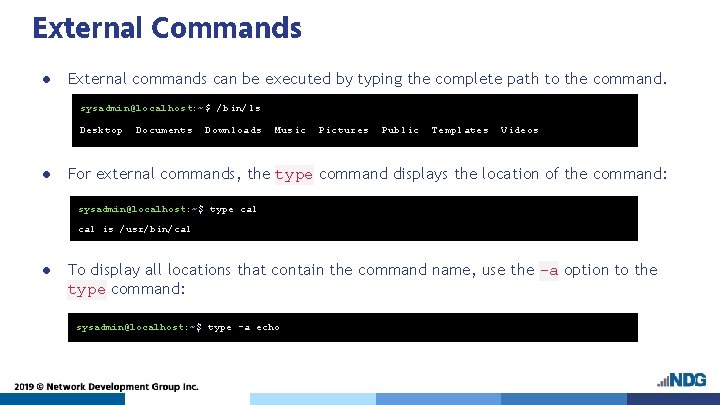 External Commands

● External commands can be executed by typing the complete path to the command.

sysadmin@localhost:~$ /bin/ls
Desktop Documents Downloads Music Pictures Public Templates Videos

● For external commands, the type command displays the location of the command:

sysadmin@localhost:~$ type cal
cal is /usr/bin/cal

● To display all locations that contain the command name, use the -a option to the type command:

sysadmin@localhost:~$ type -a echo

2019 © Network Development Group Inc.

NDG